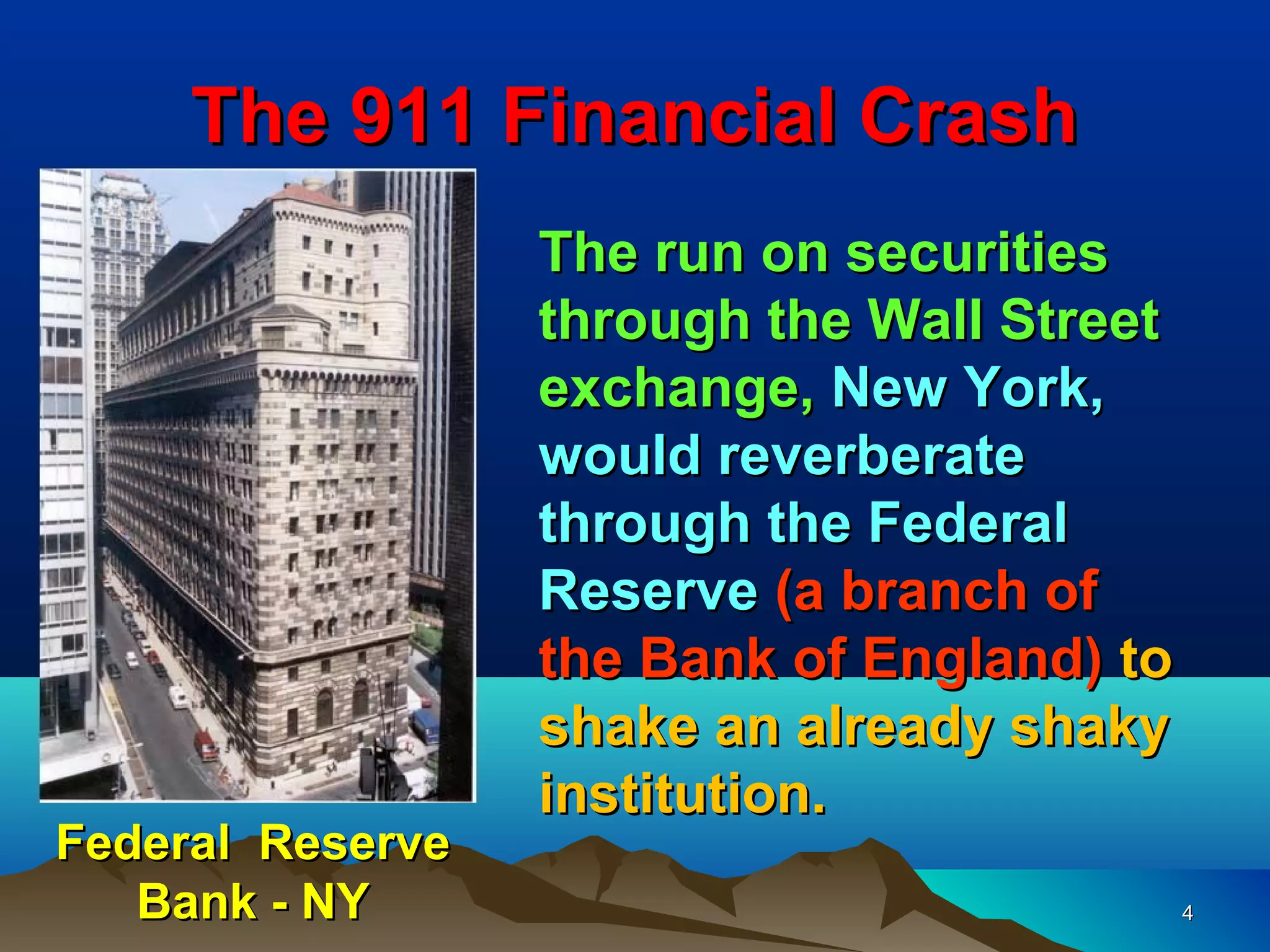 The 911 Financial Crash

The run on securities through the Wall Street exchange, New York, would reverberate through the Federal Reserve (a branch of the Bank of England) to shake an already shaky institution.

Federal Reserve Bank - NY

4